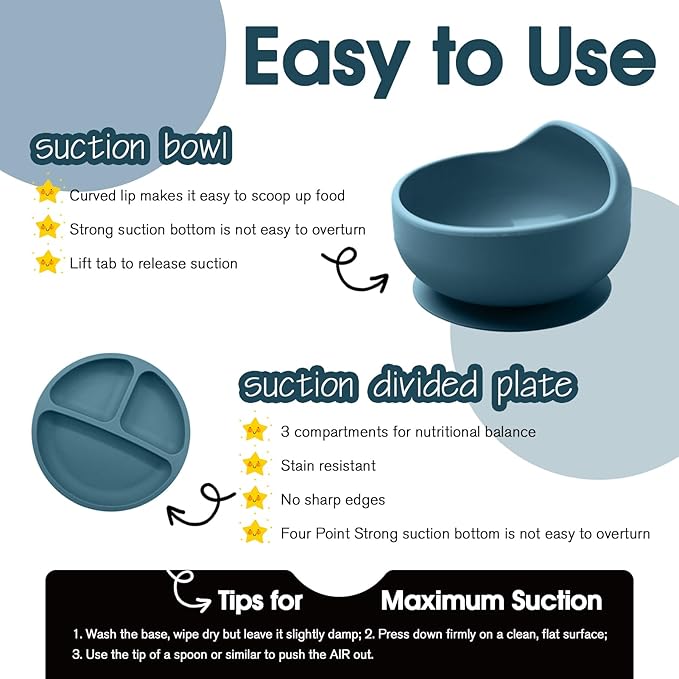 Easy to Use

suction bowl

Curved lip makes it easy to scoop up food

Strong suction bottom is not easy to overturn

Lift tab to release suction

suction divided plate

3 compartments for nutritional balance

Stain resistant

No sharp edges

Four Point Strong suction bottom is not easy to overturn

Tips for Maximum Suction

1. Wash the base, wipe dry but leave it slightly damp; 2. Press down firmly on a clean, flat surface; 3. Use the tip of a spoon or similar to push the AIR out.